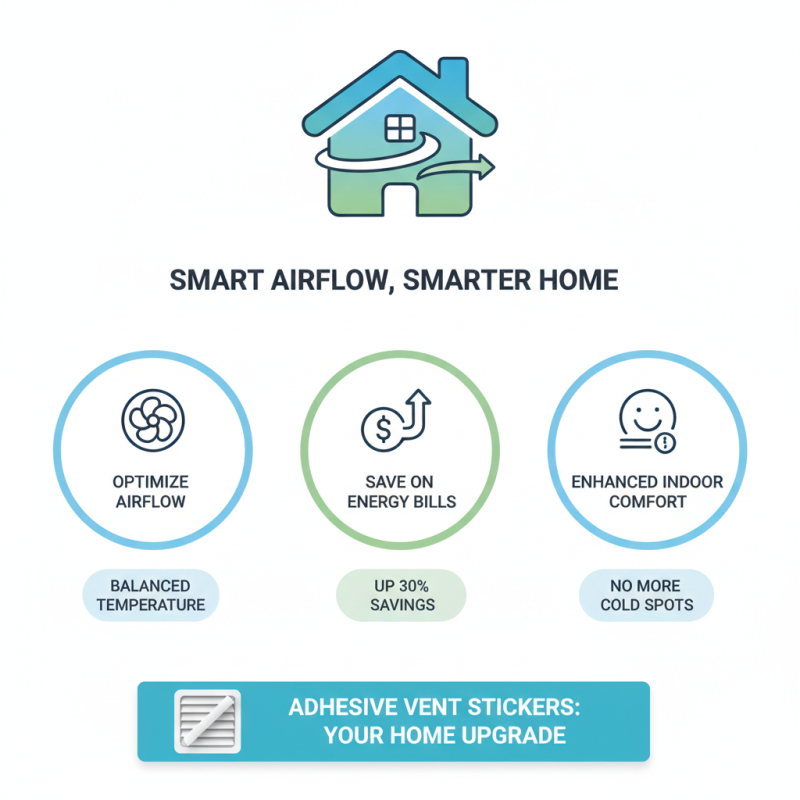 SMART AIRFLOW, SMARTER HOME

OPTIMIZE AIRFLOW

SAVE ON ENERGY BILLS

ENHANCED INDOOR COMFORT

BALANCED TEMPERATURE

UP 30% SAVINGS

NO MORE COLD SPOTS

ADHESIVE VENT STICKERS: YOUR HOME UPGRADE